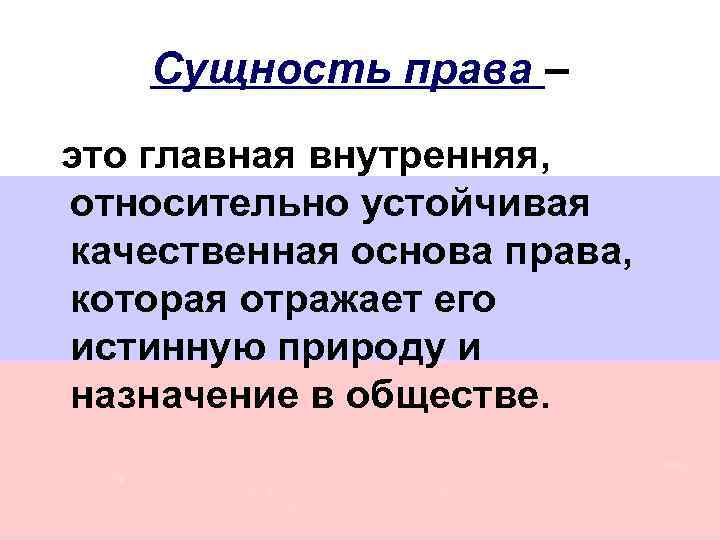 Сущность права –

это главная внутренняя, относительно устойчивая качественная основа права, которая отражает его истинную природу и назначение в обществе.